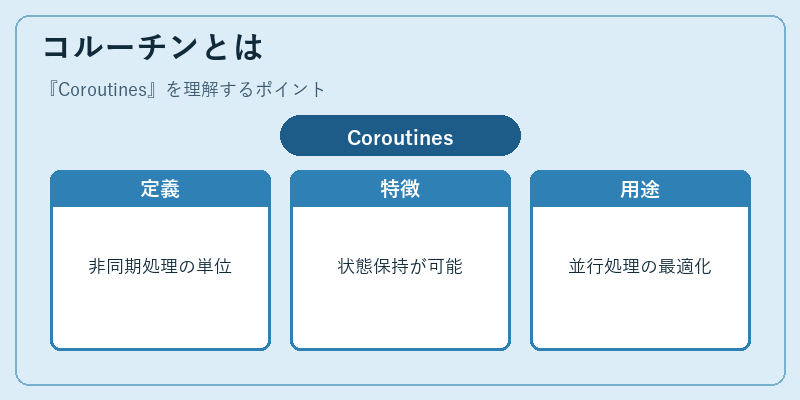 コルーチンとは

『Coroutines』を理解するポイント

Coroutines

定義

非同期処理の単位

特徴

状態保持が可能

用途

並行処理の最適化